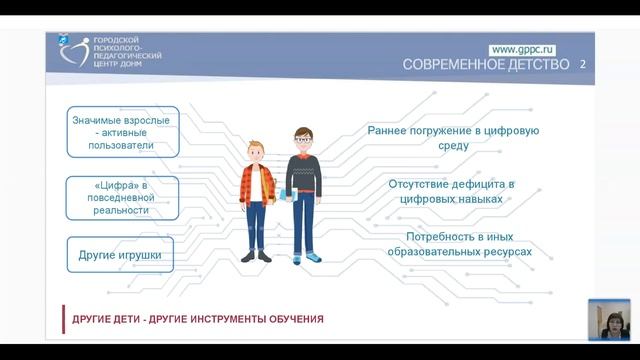 ГОРОДСКОЙ ПСИХОЛОГО-ПЕДАГОГИЧЕСКИЙ ЦЕНТР ДОНМ

www.gppc.ru

СОВРЕМЕННОЕ ДЕТСТВО 2

Значимые взрослые - активные пользователи

«Цифра» в повседневной реальности

Другие игрушки

Раннее погружение в цифровую среду

Отсутствие дефицита в цифровых навыках

Потребность в иных образовательных ресурсах

ДРУГИЕ ДЕТИ - ДРУГИЕ ИНСТРУМЕНТЫ ОБУЧЕНИЯ